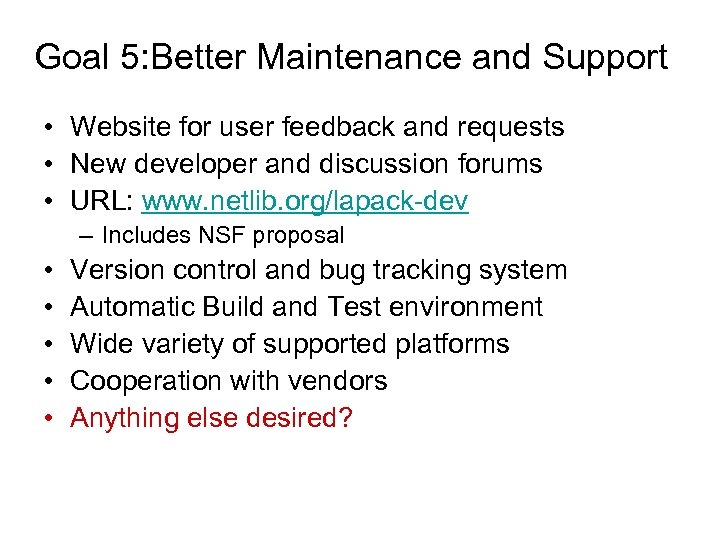 Goal 5:Better Maintenance and Support

• Website for user feedback and requests
• New developer and discussion forums
• URL: www.netlib.org/lapack-dev
  – Includes NSF proposal
• Version control and bug tracking system
• Automatic Build and Test environment
• Wide variety of supported platforms
• Cooperation with vendors
• Anything else desired?